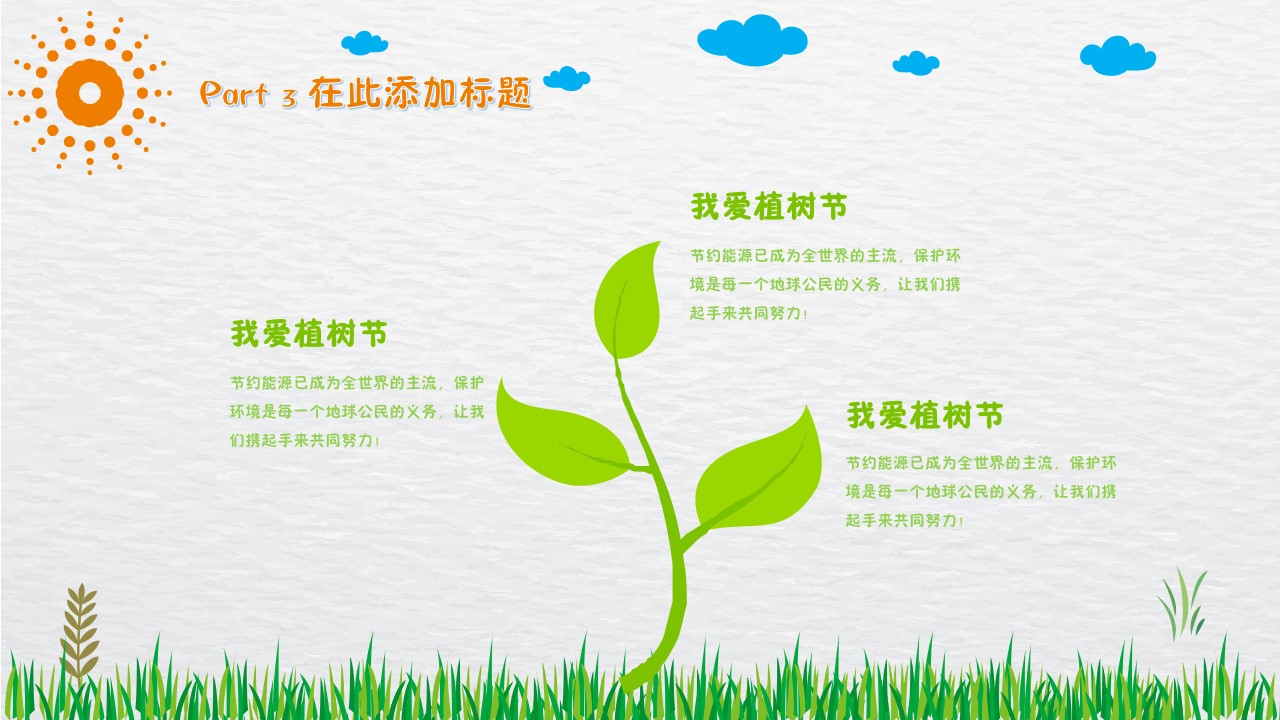 Part 3 在此添加标题

我爱植树节

节约能源已成为全世界的主流，保护环境是每一个地球公民的义务，让我们携起手来共同努力！

我爱植树节

节约能源已成为全世界的主流，保护环境是每一个地球公民的义务，让我们携起手来共同努力！

我爱植树节

节约能源已成为全世界的主流，保护环境是每一个地球公民的义务，让我们携起手来共同努力！